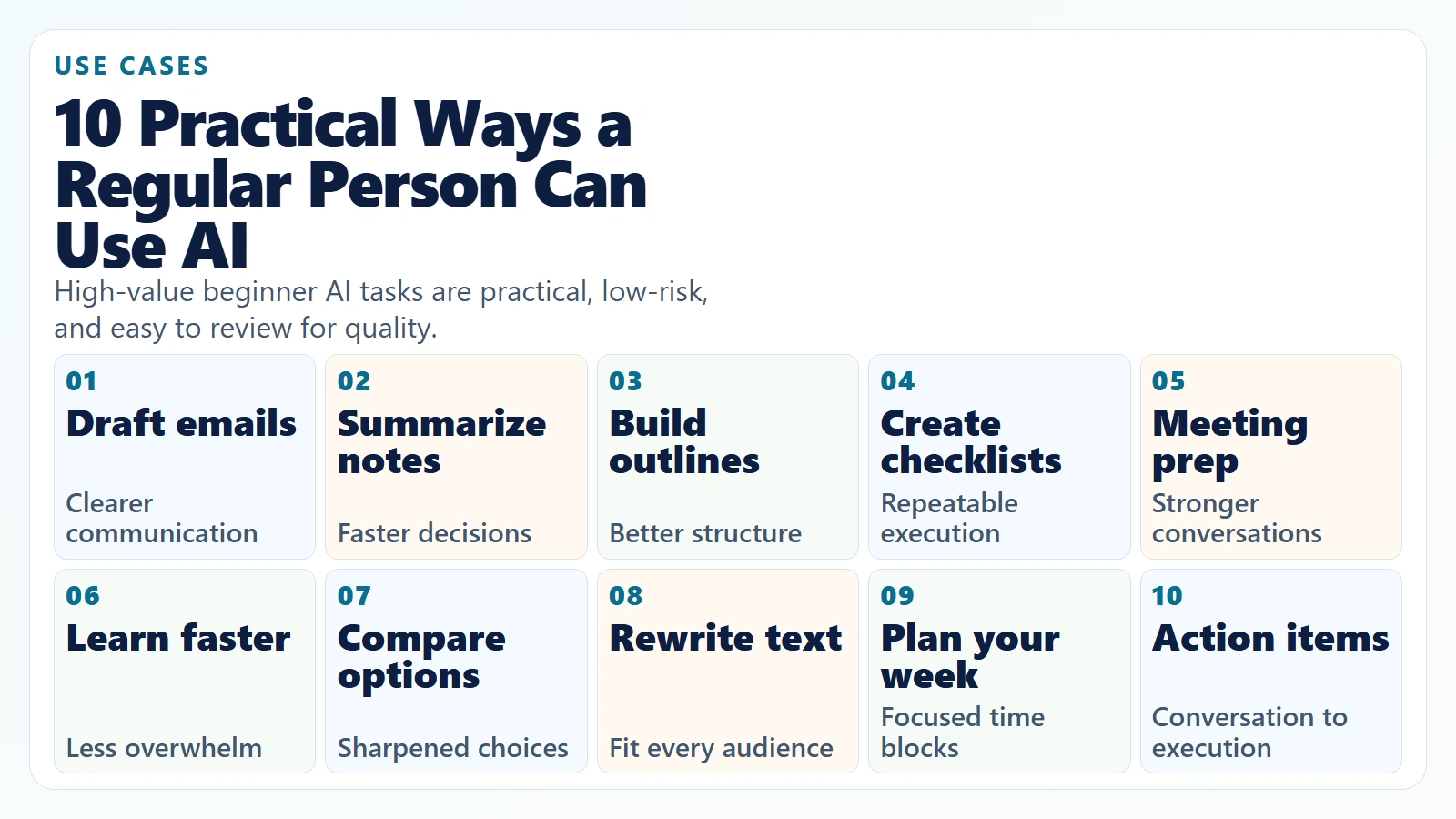 USE CASES

10 Practical Ways a Regular Person Can Use AI

High-value beginner AI tasks are practical, low-risk, and easy to review for quality.

01
Draft emails
Clearer communication

02
Summarize notes
Faster decisions

03
Build outlines
Better structure

04
Create checklists
Repeatable execution

05
Meeting prep
Stronger conversations

06
Learn faster
Less overwhelm

07
Compare options
Sharpened choices

08
Rewrite text
Fit every audience

09
Plan your week
Focused time blocks

10
Action items
Conversation to execution